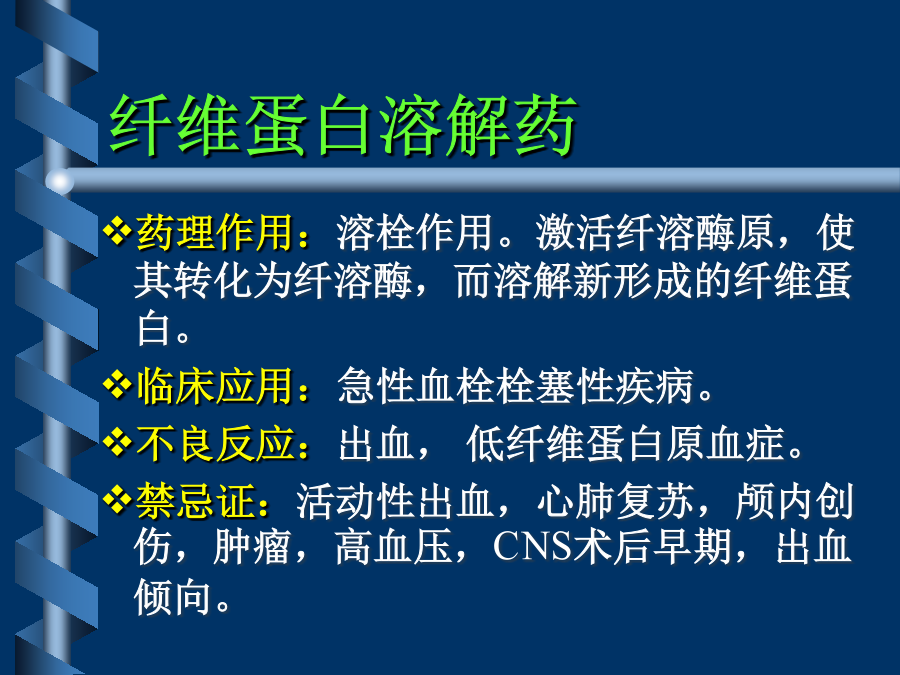 纤维蛋白溶解药

❖药理作用：溶栓作用。激活纤溶酶原，使其转化为纤溶酶，而溶解新形成的纤维蛋白。

❖临床应用：急性血栓栓塞性疾病。

❖不良反应：出血， 低纤维蛋白原血症。

❖禁忌证：活动性出血，心肺复苏，颅内创伤，肿瘤，高血压，CNS术后早期，出血倾向。